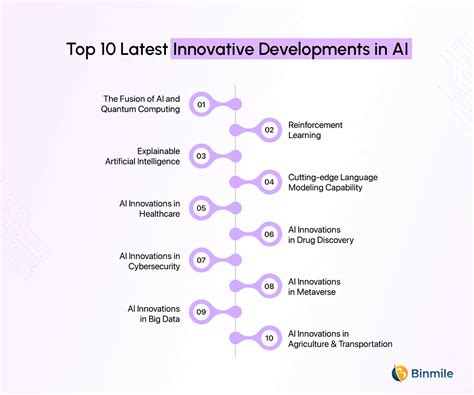 Top 10 Latest Innovative Developments in AI

The Fusion of AI and Quantum Computing
01

02
Reinforcement Learning

Explainable Artificial Intelligence
03

04
Cutting-edge Language Modeling Capability

AI Innovations in Healthcare
05

06
AI Innovations in Drug Discovery

AI Innovations in Cybersecurity
07

08
AI Innovations in Metaverse

AI Innovations in Big Data
09

10
AI Innovations in Agriculture & Transportation

Binmile